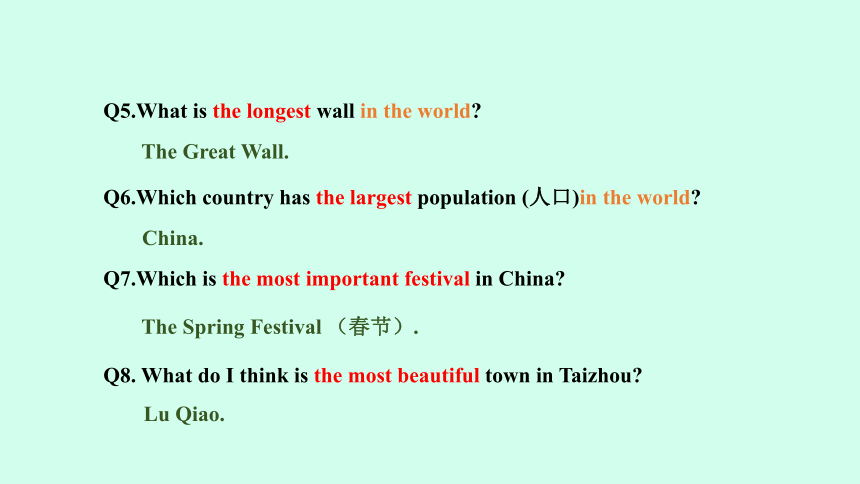 Q5.What is the longest wall in the world?

The Great Wall.

Q6.Which country has the largest population (人口)in the world?

China.

Q7.Which is the most important festival in China?

The Spring Festival （春节）.

Q8. What do I think is the most beautiful town in Taizhou?

Lu Qiao.